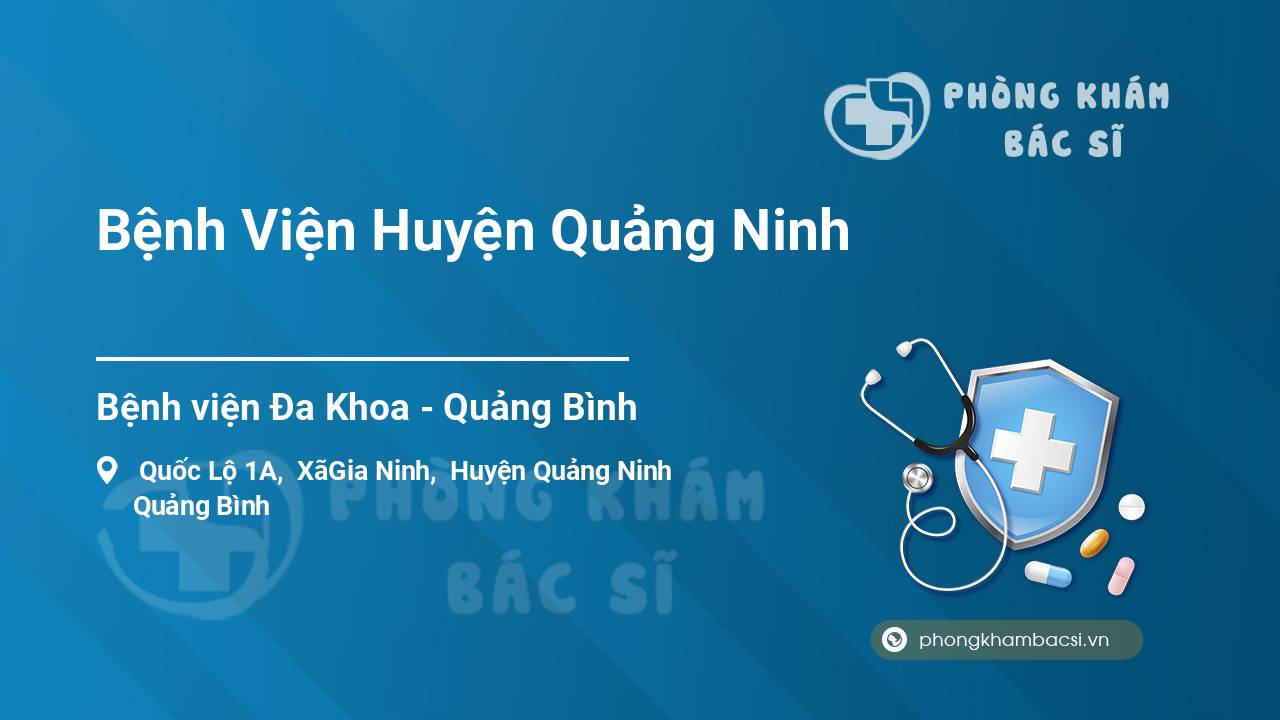 PHÒNG KHÁM
BÁC SĨ

Bệnh Viện Huyện Quảng Ninh

Bệnh viện Đa Khoa - Quảng Bình

Quốc Lộ 1A, XãGia Ninh, Huyện Quảng Ninh Quảng Bình

PHÒNG KHÁM
BÁC SĨ

phongkhambacsi.vn